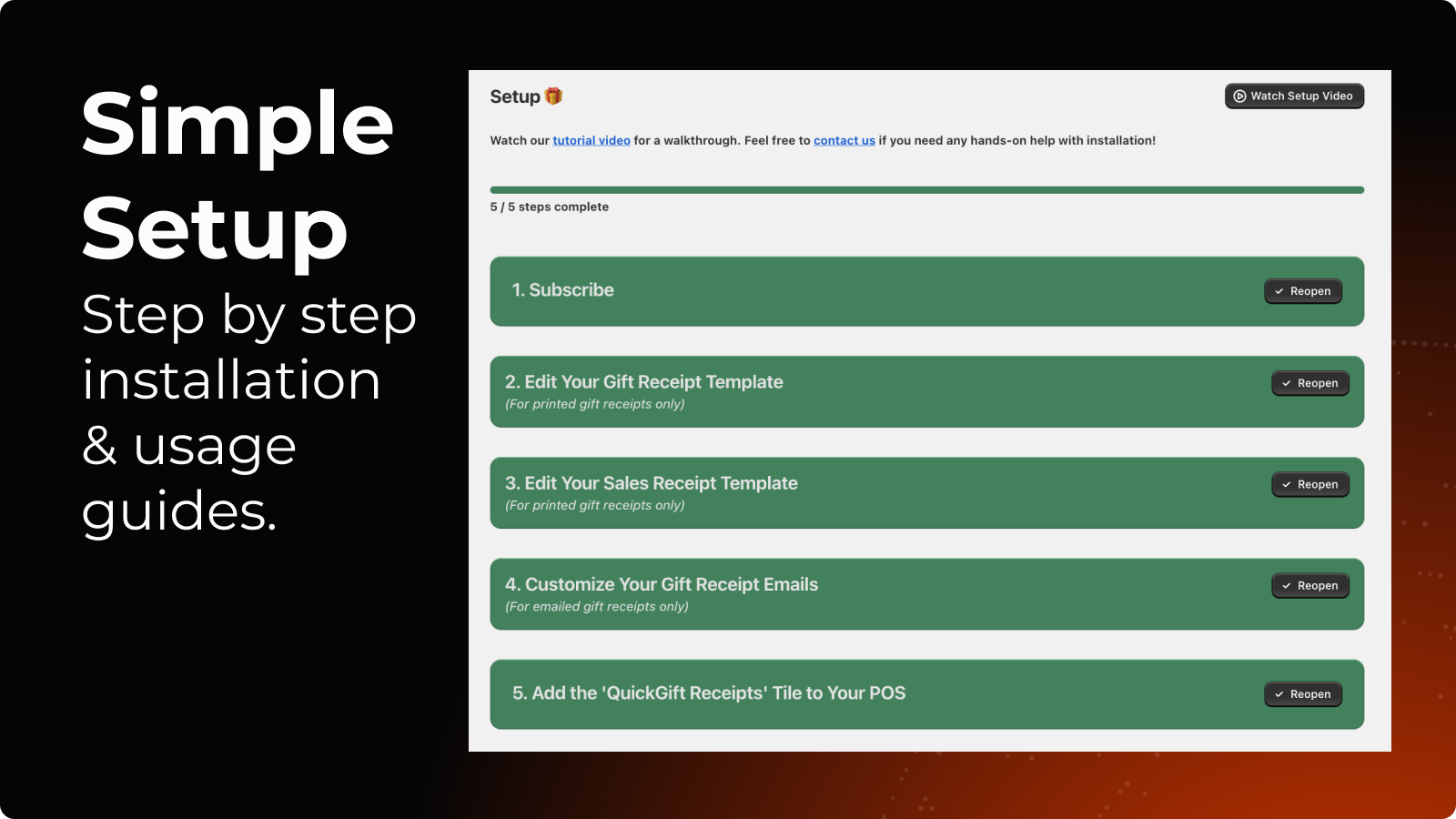 Simple Setup

Step by step installation & usage guides.

Setup 🎁

Watch Setup Video

Watch our tutorial video for a walkthrough. Feel free to contact us if you need any hands-on help with installation!

5 / 5 steps complete

1. Subscribe

Reopen

2. Edit Your Gift Receipt Template
(For printed gift receipts only)

Reopen

3. Edit Your Sales Receipt Template
(For printed gift receipts only)

Reopen

4. Customize Your Gift Receipt Emails
(For emailed gift receipts only)

Reopen

5. Add the 'QuickGift Receipts' Tile to Your POS

Reopen